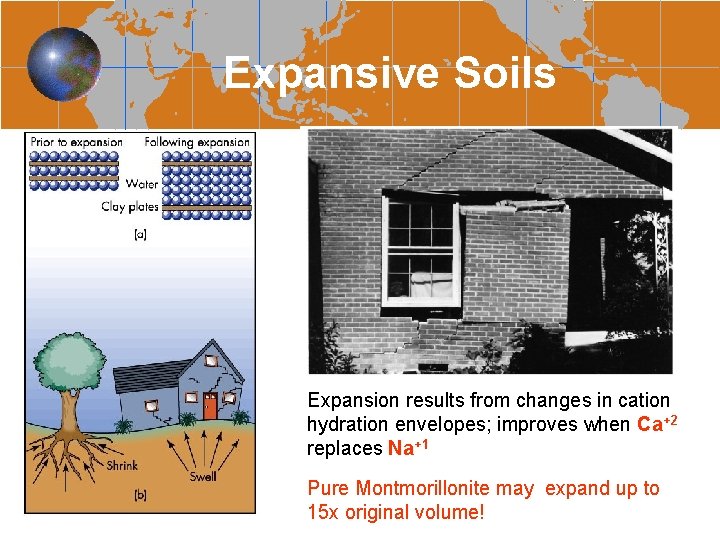 Expansive Soils

Prior to expansion

Following expansion

Water

Clay plates

(a)

Shrink

Swell

(b)

Expansion results from changes in cation hydration envelopes; improves when $Ca^{+2}$ replaces $Na^{+1}$

Pure Montmorillonite may expand up to 15x original volume!